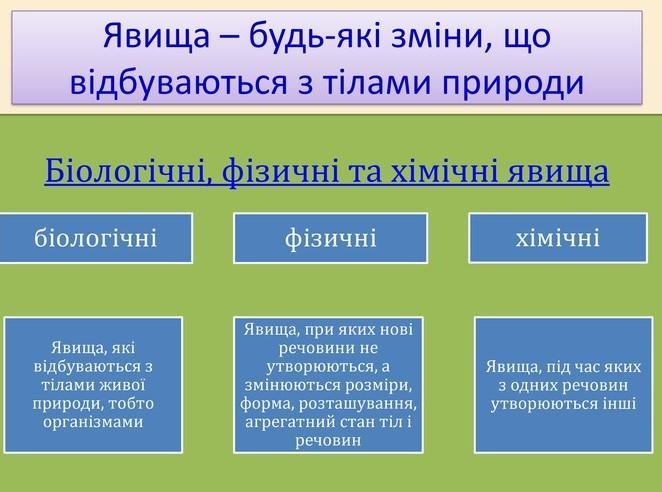 Явища – будь-які зміни, що відбуваються з тілами природи

Біологічні, фізичні та хімічні явища

біологічні

фізичні

хімічні

Явища, які відбуваються з тілами живої природи, тобто організмами

Явища, при яких нові речовини не утворюються, а змінюються розміри, форма, розташування, агрегатний стан тіл і речовин

Явища, під час яких з одних речовин утворюються інші